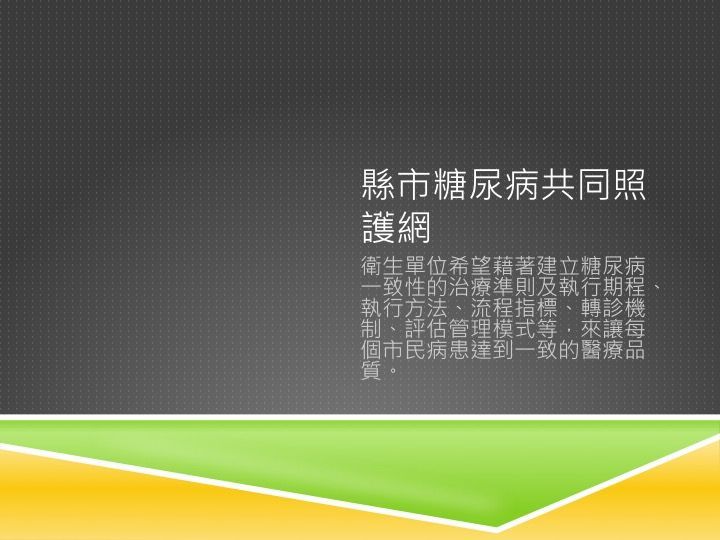 縣市糖尿病共同照護網

衛生單位希望藉著建立糖尿病一致性的治療準則及執行期程、執行方法、流程指標、轉診機制、評估管理模式等，來讓每個市民病患達到一致的醫療品質。